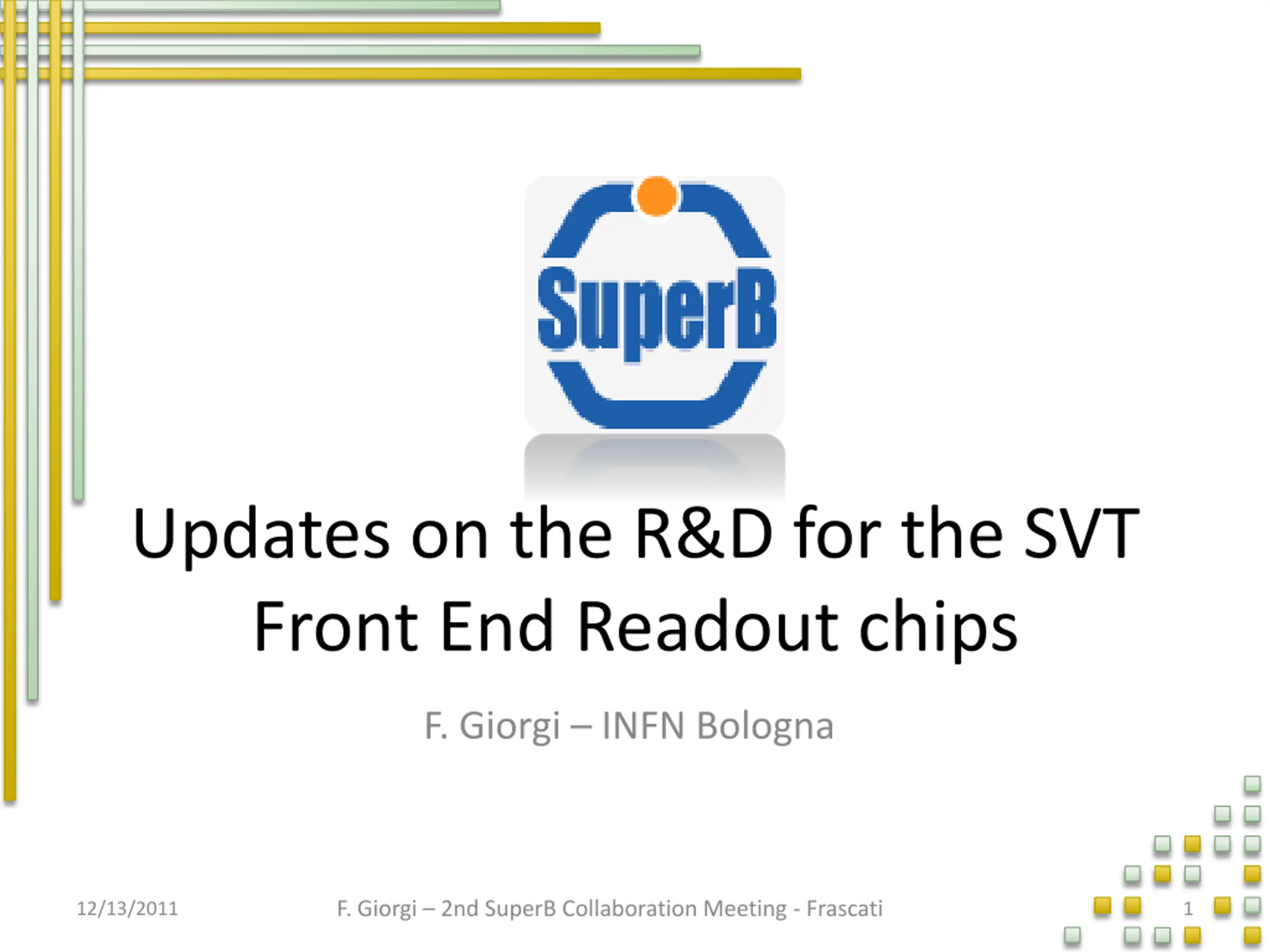 SuperB

Updates on the R&D for the SVT Front End Readout chips

F. Giorgi – INFN Bologna

12/13/2011

F. Giorgi – 2nd SuperB Collaboration Meeting - Frascati

1